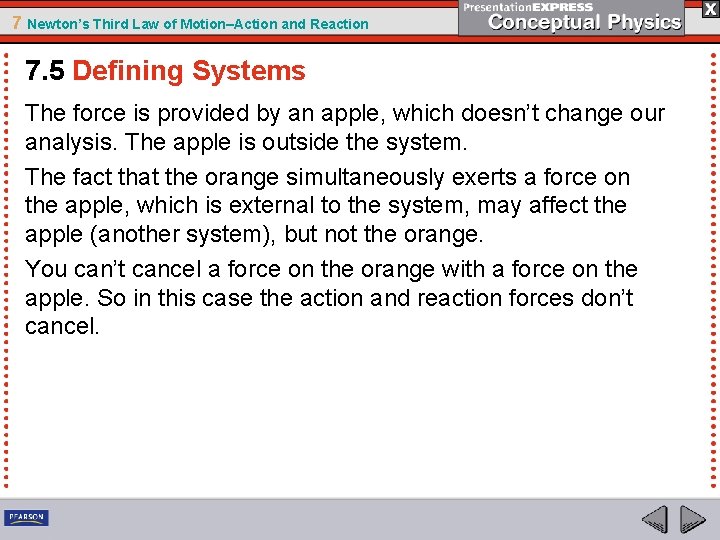 7 Newton's Third Law of Motion–Action and Reaction

PresentationEXPRESS
Conceptual Physics

X

7.5 Defining Systems

The force is provided by an apple, which doesn't change our analysis. The apple is outside the system.

The fact that the orange simultaneously exerts a force on the apple, which is external to the system, may affect the apple (another system), but not the orange.

You can't cancel a force on the orange with a force on the apple. So in this case the action and reaction forces don't cancel.

PEARSON